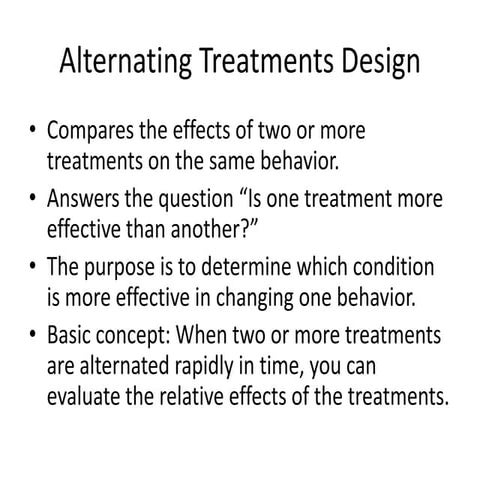 Alternating Treatments Design

• Compares the effects of two or more treatments on the same behavior.
• Answers the question “Is one treatment more effective than another?”
• The purpose is to determine which condition is more effective in changing one behavior.
• Basic concept: When two or more treatments are alternated rapidly in time, you can evaluate the relative effects of the treatments.